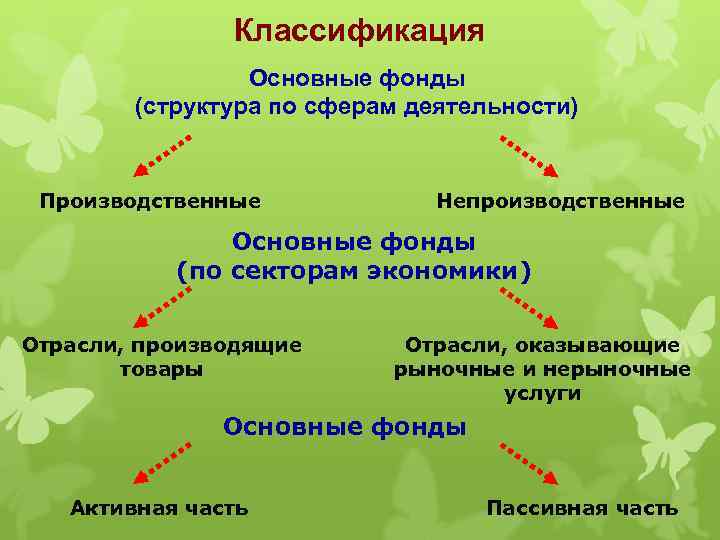 Классификация

Основные фонды
(структура по сферам деятельности)

Производственные

Непроизводственные

Основные фонды
(по секторам экономики)

Отрасли, производящие товары

Отрасли, оказывающие рыночные и нерыночные услуги

Основные фонды

Активная часть

Пассивная часть